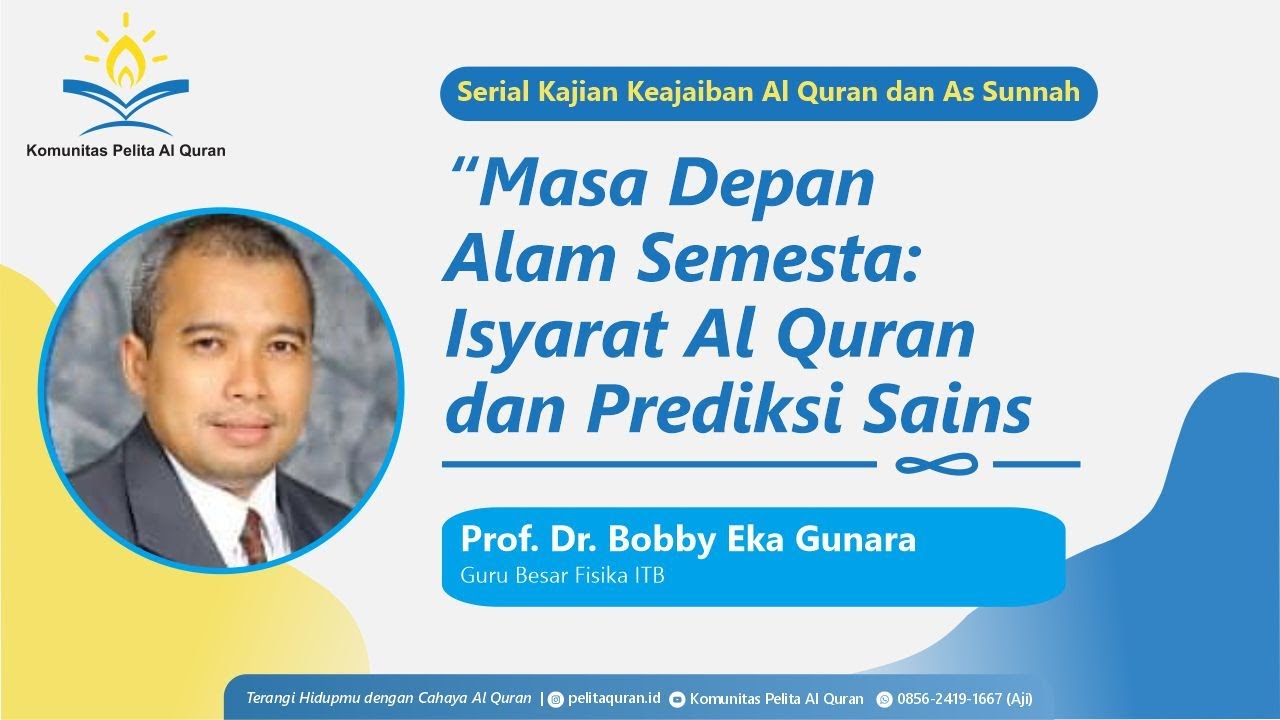 Komunitas Pelita Al Quran

Serial Kajian Keajaiban Al Quran dan As Sunnah

“Masa Depan Alam Semesta: Isyarat Al Quran dan Prediksi Sains

Prof. Dr. Bobby Eka Gunara
Guru Besar Fisika ITB

Terangi Hidupmu dengan Cahaya Al Quran | pelitaquran.id Komunitas Pelita Al Quran 0856-2419-1667 (Aji)